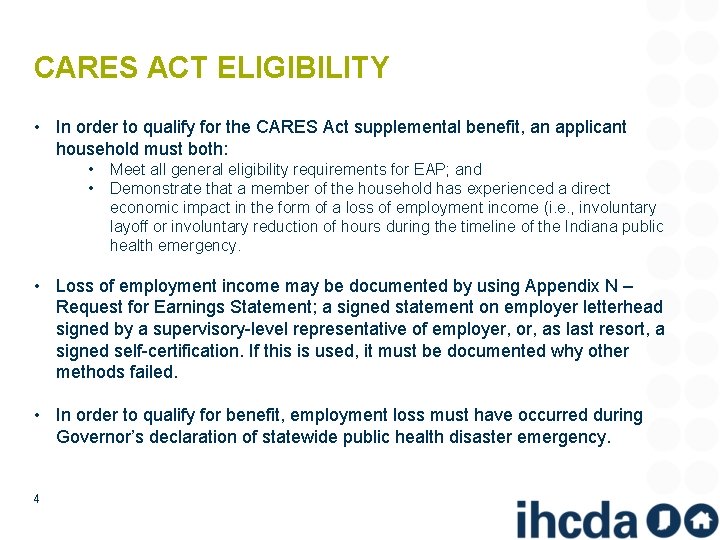 CARES ACT ELIGIBILITY

• In order to qualify for the CARES Act supplemental benefit, an applicant household must both:
  • Meet all general eligibility requirements for EAP; and
  • Demonstrate that a member of the household has experienced a direct economic impact in the form of a loss of employment income (i.e., involuntary layoff or involuntary reduction of hours during the timeline of the Indiana public health emergency.

• Loss of employment income may be documented by using Appendix N – Request for Earnings Statement; a signed statement on employer letterhead signed by a supervisory-level representative of employer, or, as last resort, a signed self-certification. If this is used, it must be documented why other methods failed.

• In order to qualify for benefit, employment loss must have occurred during Governor's declaration of statewide public health disaster emergency.

4

ihcda